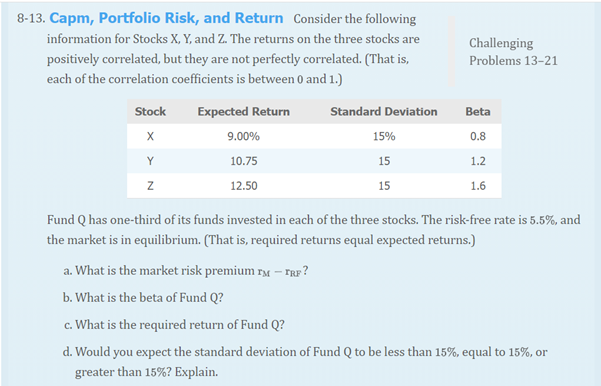 8-13. Capm, Portfolio Risk, and Return Consider the following information for Stocks X, Y, and Z. The returns on the three stocks are positively correlated, but they are not perfectly correlated. (That is, each of the correlation coefficients is between 0 and 1.)

Challenging Problems 13–21

| Stock | Expected Return | Standard Deviation | Beta |
|---|---|---|---|
| X | 9.00% | 15% | 0.8 |
| Y | 10.75 | 15 | 1.2 |
| Z | 12.50 | 15 | 1.6 |

Fund Q has one-third of its funds invested in each of the three stocks. The risk-free rate is 5.5%, and the market is in equilibrium. (That is, required returns equal expected returns.)

a. What is the market risk premium $r_M - r_{RF}$?

b. What is the beta of Fund Q?

c. What is the required return of Fund Q?

d. Would you expect the standard deviation of Fund Q to be less than 15%, equal to 15%, or greater than 15%? Explain.